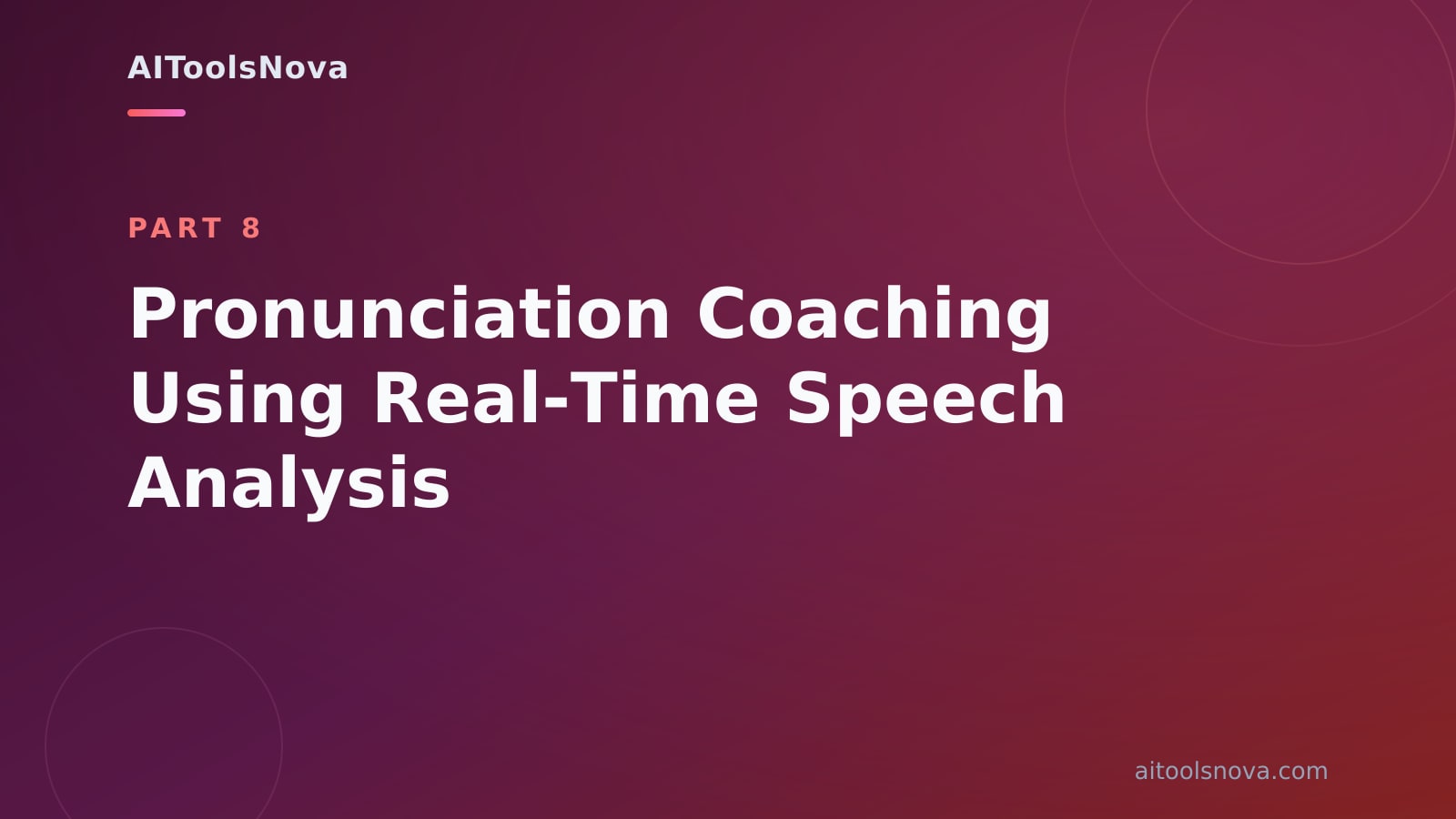 AIToolsNova

PART 8

Pronunciation Coaching Using Real-Time Speech Analysis

aitoolsnova.com